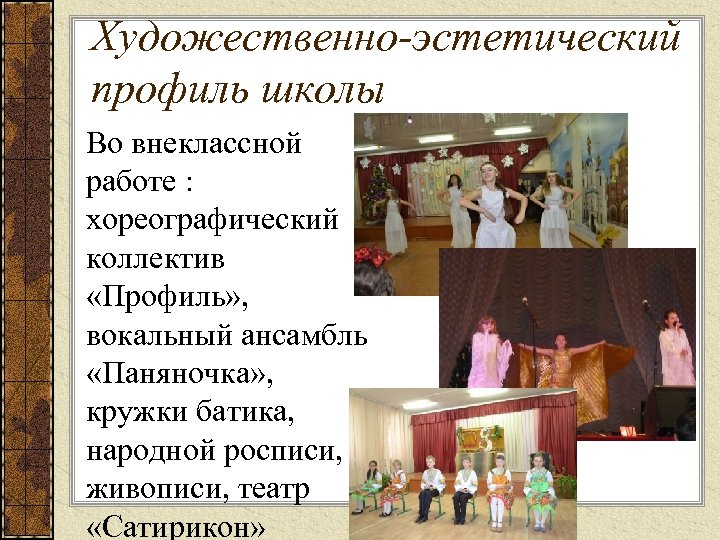 Художественно-эстетический профиль школы

Во внеклассной работе : хореографический коллектив «Профиль», вокальный ансамбль «Паняночка», кружки батика, народной росписи, живописи, театр «Сатирикон»